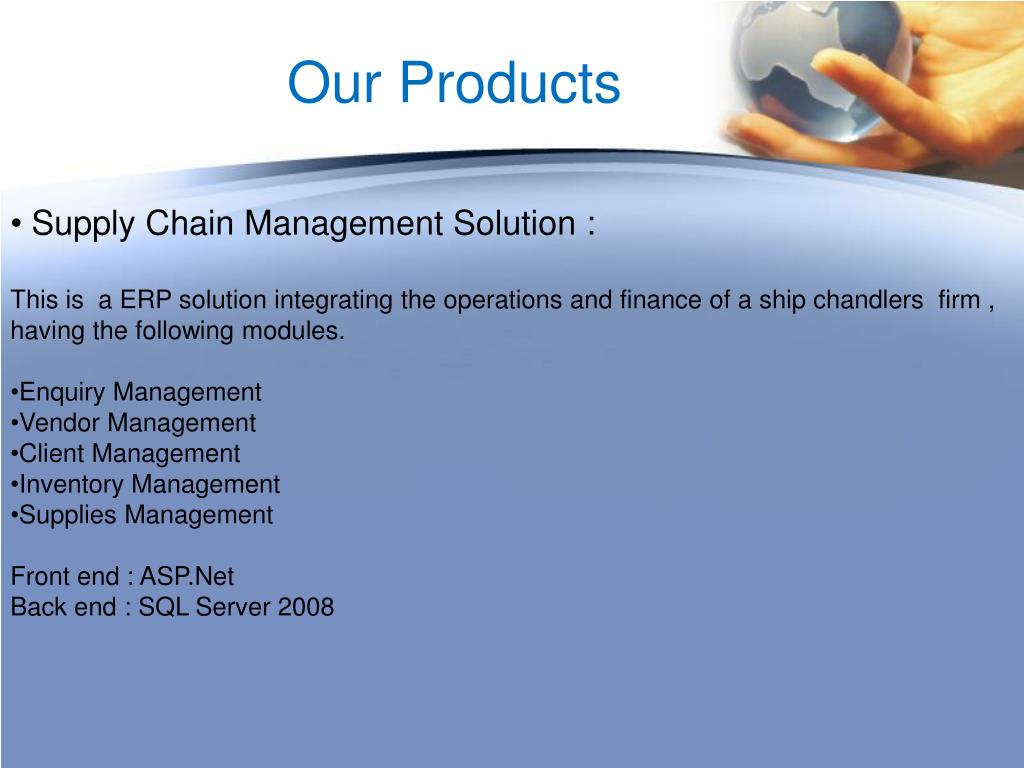 Our Products

• Supply Chain Management Solution :

This is  a ERP solution integrating the operations and finance of a ship chandlers  firm , having the following modules.

•Enquiry Management
•Vendor Management
•Client Management
•Inventory Management
•Supplies Management

Front end : ASP.Net
Back end : SQL Server 2008